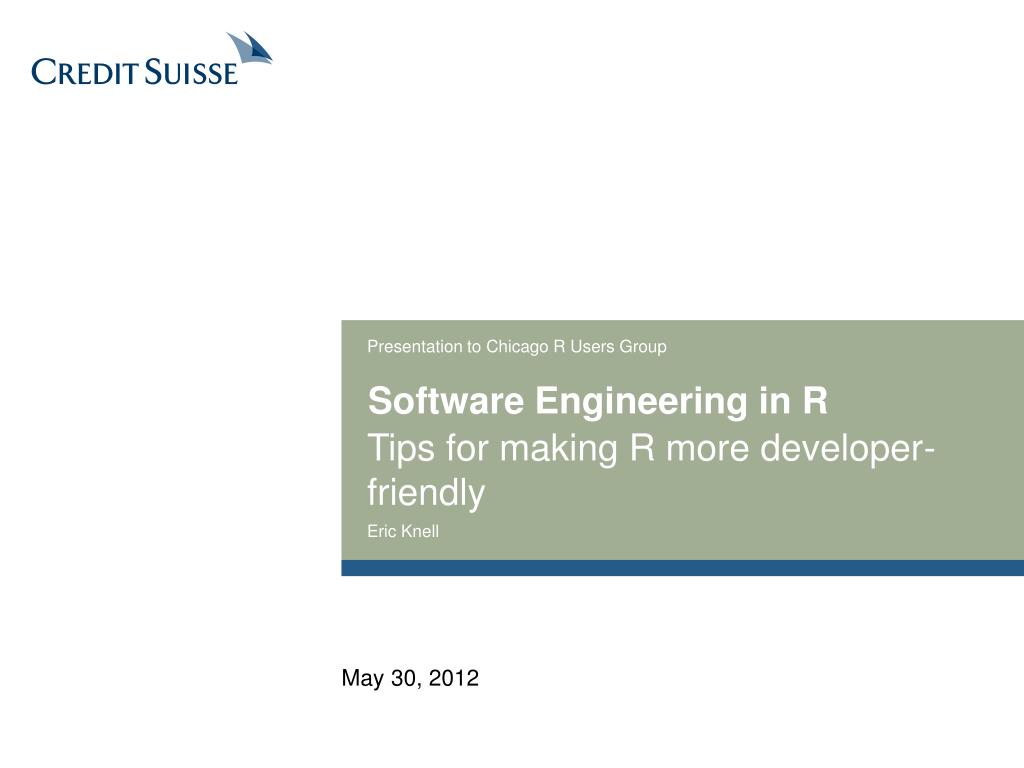 CREDIT SUISSE

Presentation to Chicago R Users Group

Software Engineering in R
Tips for making R more developer-friendly

Eric Knell

May 30, 2012